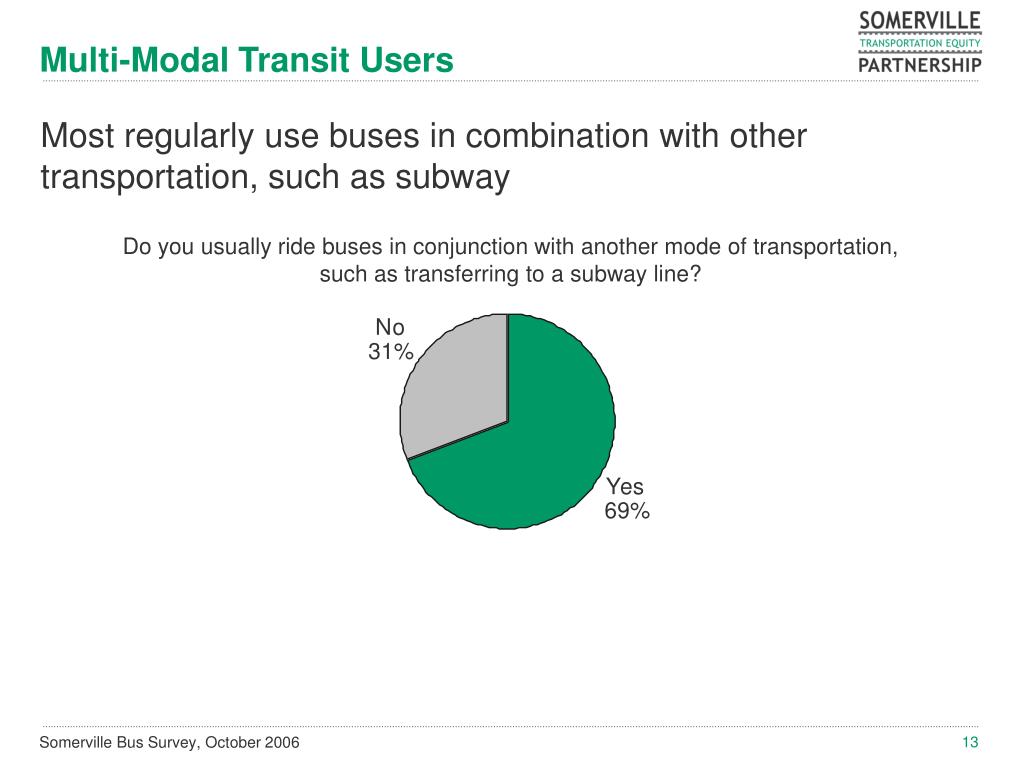 Multi-Modal Transit Users

SOMERVILLE
TRANSPORTATION EQUITY
PARTNERSHIP

Most regularly use buses in combination with other transportation, such as subway

Do you usually ride buses in conjunction with another mode of transportation, such as transferring to a subway line?

No
31%

Yes
69%

Somerville Bus Survey, October 2006

13